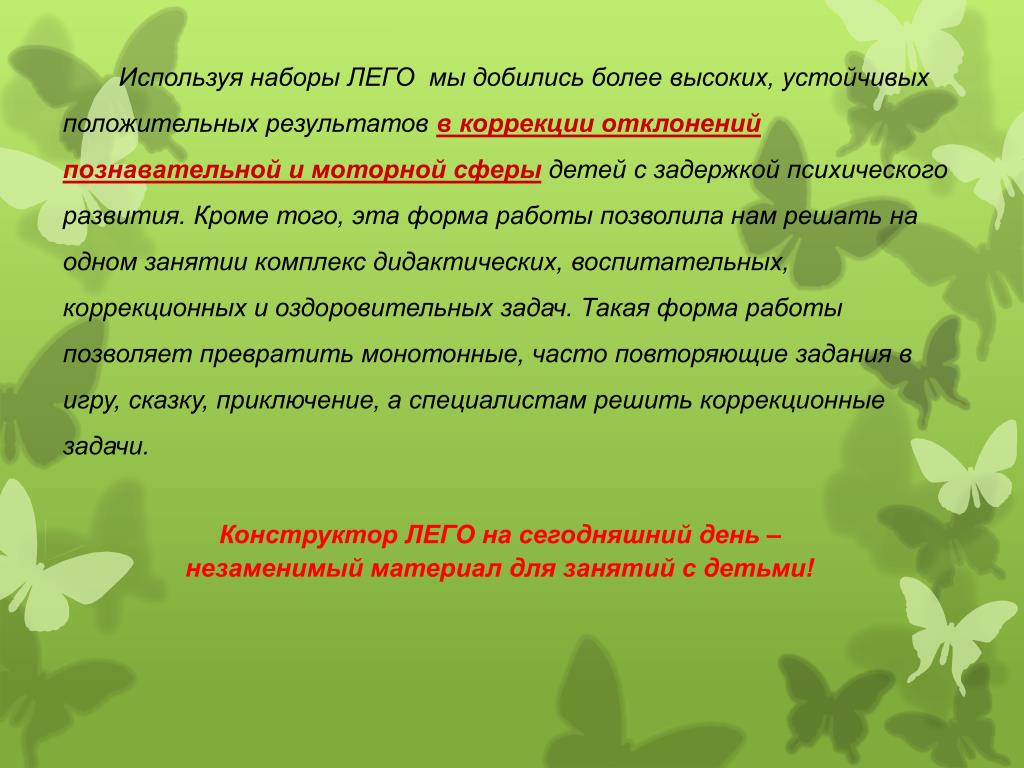 Используя наборы ЛЕГО мы добились более высоких, устойчивых положительных результатов в коррекции отклонений познавательной и моторной сферы детей с задержкой психического развития. Кроме того, эта форма работы позволила нам решать на одном занятии комплекс дидактических, воспитательных, коррекционных и оздоровительных задач. Такая форма работы позволяет превратить монотонные, часто повторяющие задания в игру, сказку, приключение, а специалистам решить коррекционные задачи.

Конструктор ЛЕГО на сегодняшний день – незаменимый материал для занятий с детьми!